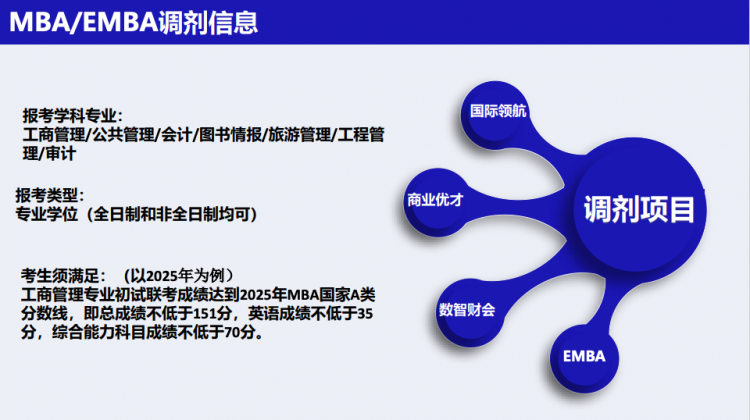 MBA/EMBA调剂信息

报考学科专业：
工商管理/公共管理/会计/图书情报/旅游管理/工程管理/审计

报考类型：
专业学位（全日制和非全日制均可）

考生须满足：（以2025年为例）
工商管理专业初试联考成绩达到2025年MBA国家A类分数线，即总成绩不低于151分，英语成绩不低于35分，综合能力科目成绩不低于70分。

国际领航

商业优才

调剂项目

数智财会

EMBA